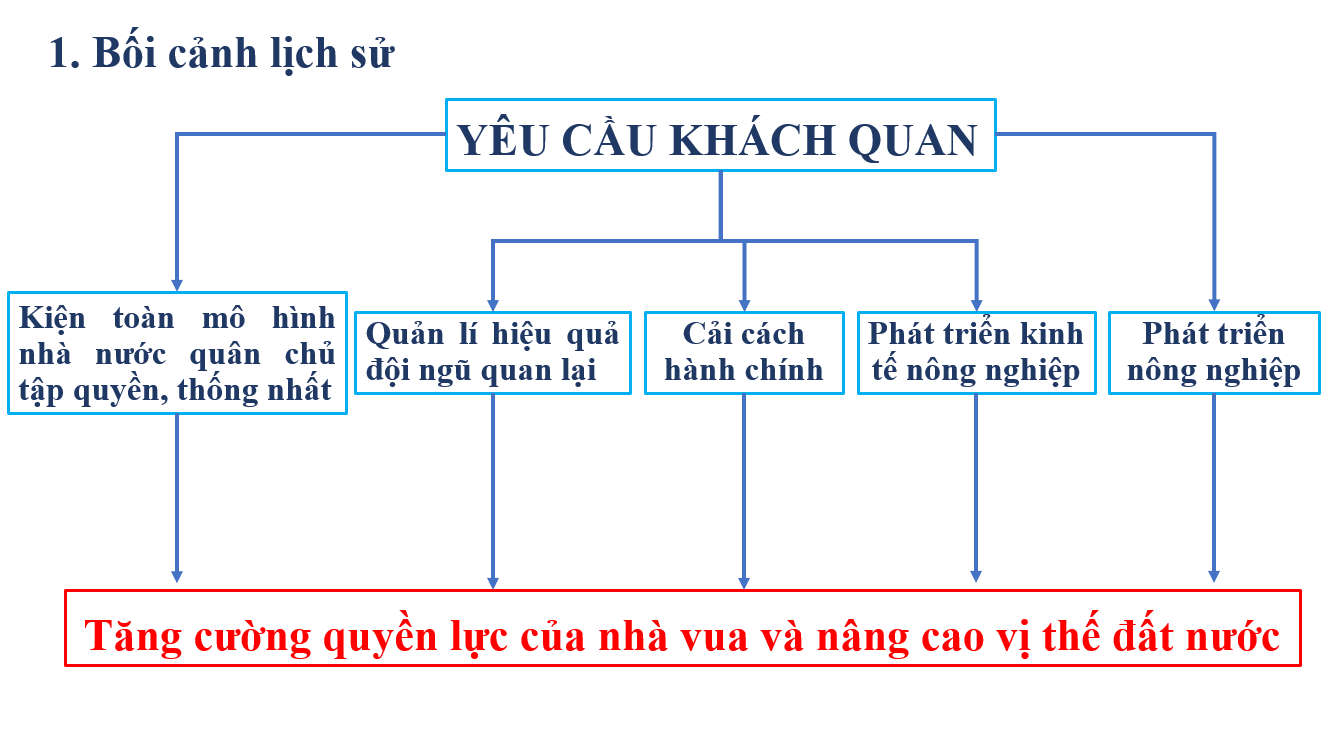 1. Bối cảnh lịch sử

YÊU CẦU KHÁCH QUAN

Kiện toàn mô hình nhà nước quân chủ tập quyền, thống nhất

Quản lí hiệu quả đội ngũ quan lại

Cải cách hành chính

Phát triển kinh tế nông nghiệp

Phát triển nông nghiệp

Tăng cường quyền lực của nhà vua và nâng cao vị thế đất nước